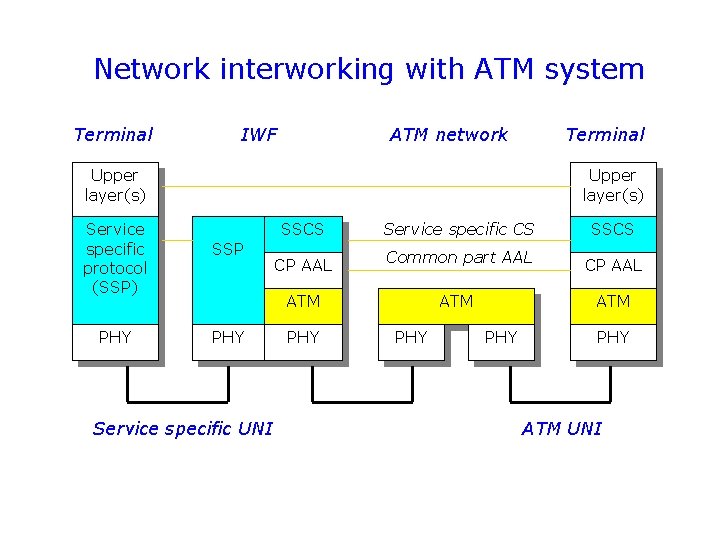 Network interworking with ATM system

Terminal

IWF

ATM network

Terminal

Upper layer(s)

Service specific protocol (SSP)

PHY

SSP

PHY

SSCS

CP AAL

ATM

PHY

Service specific CS

Common part AAL

ATM

PHY

PHY

Upper layer(s)

SSCS

CP AAL

ATM

PHY

Service specific UNI

ATM UNI